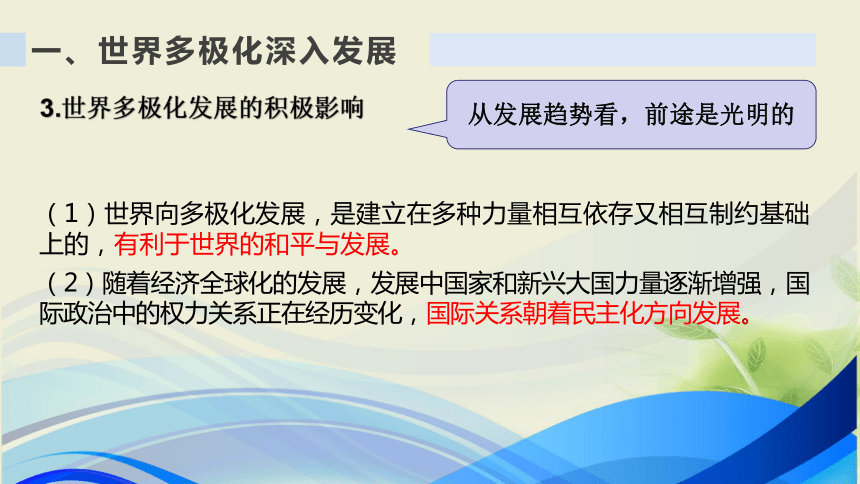 一、世界多极化深入发展

3.世界多极化发展的积极影响

从发展趋势看，前途是光明的

（1）世界向多极化发展，是建立在多种力量相互依存又相互制约基础上的，有利于世界的和平与发展。

（2）随着经济全球化的发展，发展中国家和新兴大国力量逐渐增强，国际政治中的权力关系正在经历变化，国际关系朝着民主化方向发展。